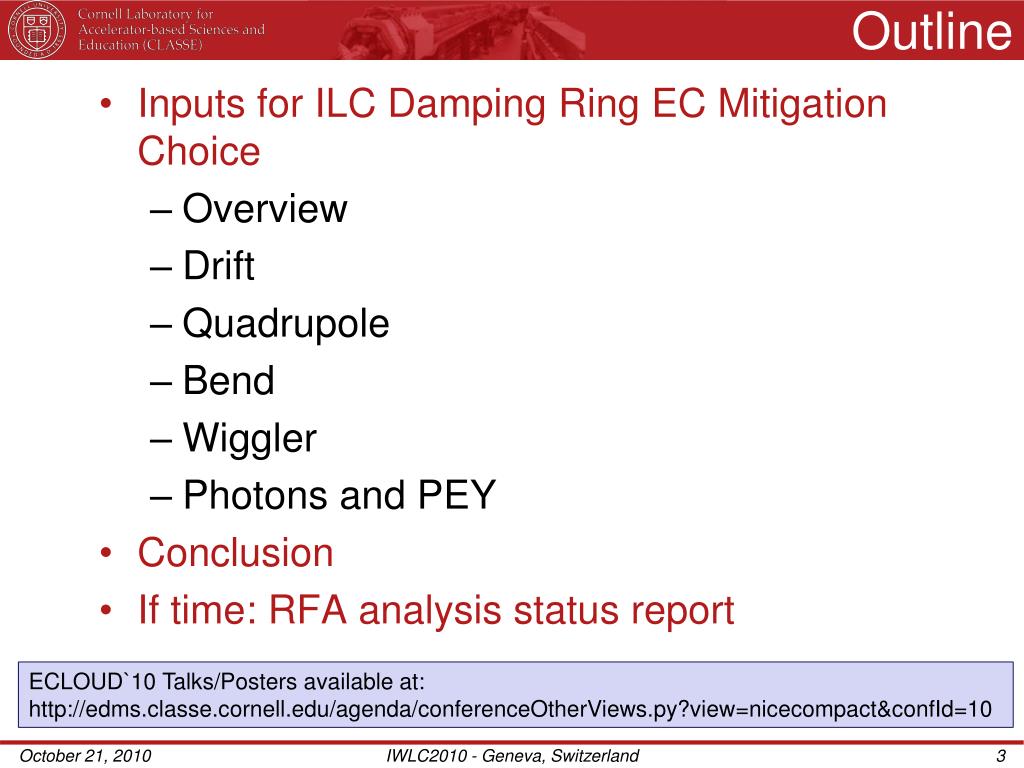 Cornell Laboratory for Accelerator-based Sciences and Education (CLASSE)

Outline

• Inputs for ILC Damping Ring EC Mitigation Choice
– Overview
– Drift
– Quadrupole
– Bend
– Wiggler
– Photons and PEY
• Conclusion
• If time: RFA analysis status report

ECLOUD`10 Talks/Posters available at:
http://edms.classe.cornell.edu/agenda/conferenceOtherViews.py?view=nicecompact&confId=10

October 21, 2010
IWLC2010 - Geneva, Switzerland
3